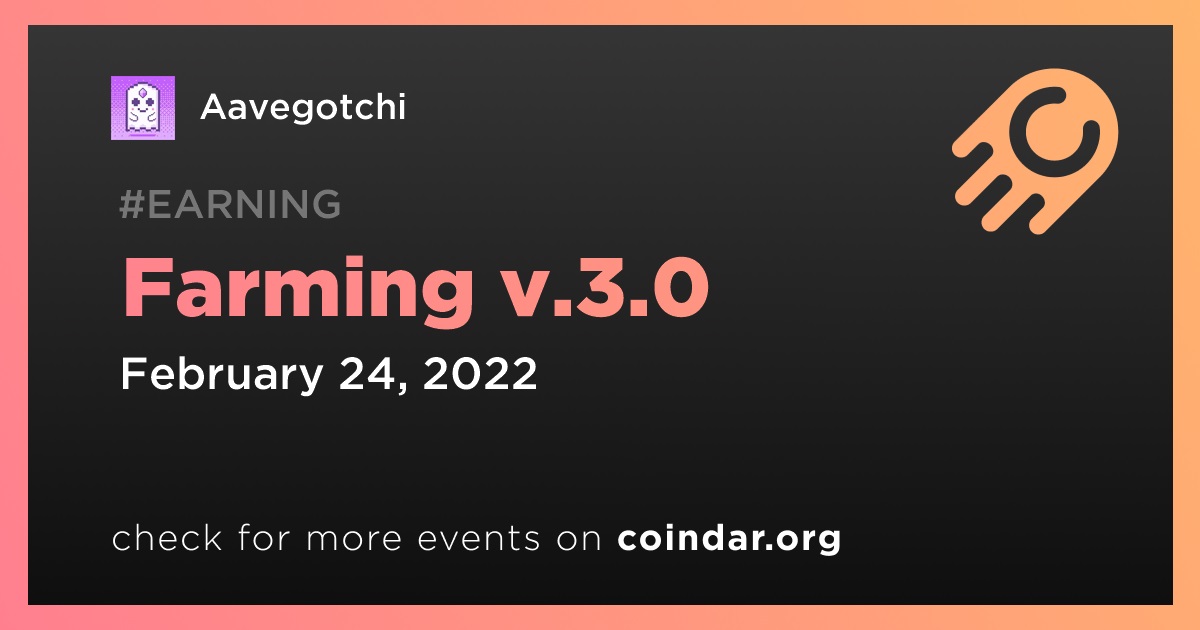 Aavegotchi

#EARNING

Farming v.3.0

February 24, 2022

check for more events on coindar.org